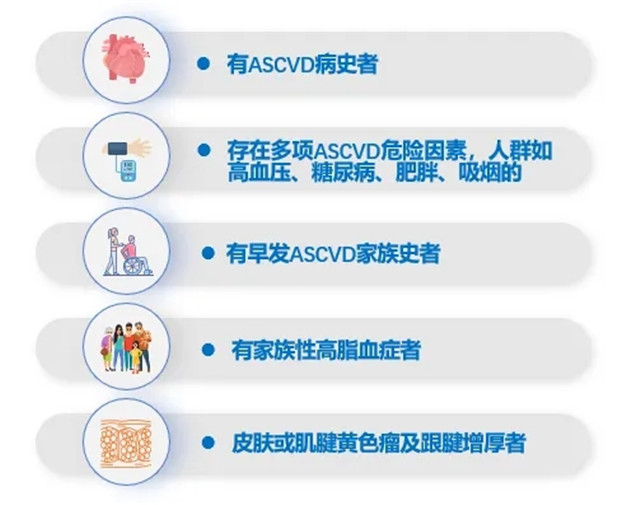 ● 有ASCVD病史者

● 存在多项ASCVD危险因素，人群如高血压、糖尿病、肥胖、吸烟的

● 有早发ASCVD家族史者

● 有家族性高脂血症者

● 皮肤或肌腱黄色瘤及跟腱增厚者